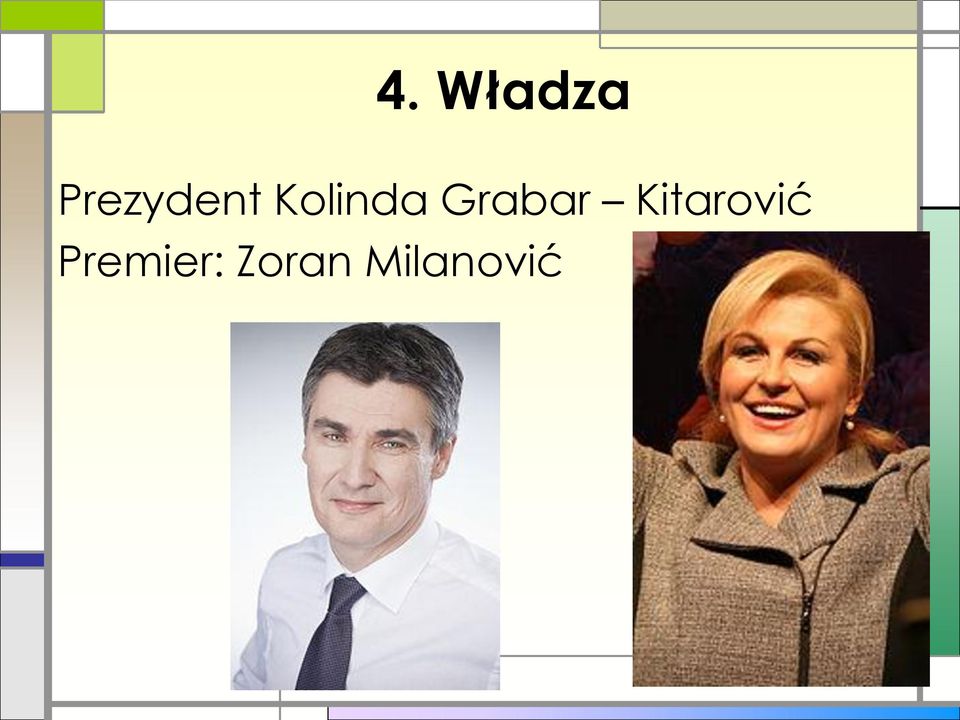 4. Władza

Prezydent Kolinda Grabar – Kitarović
Premier: Zoran Milanović